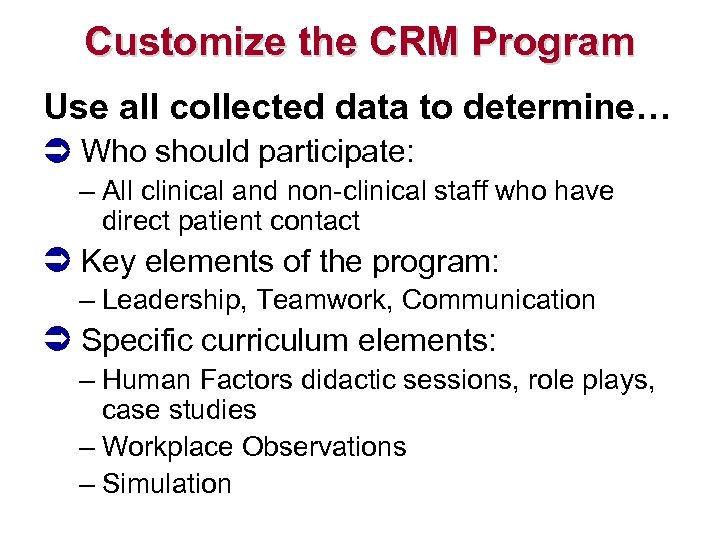 Customize the CRM Program

Use all collected data to determine…

➲ Who should participate:
– All clinical and non-clinical staff who have direct patient contact

➲ Key elements of the program:
– Leadership, Teamwork, Communication

➲ Specific curriculum elements:
– Human Factors didactic sessions, role plays, case studies
– Workplace Observations
– Simulation